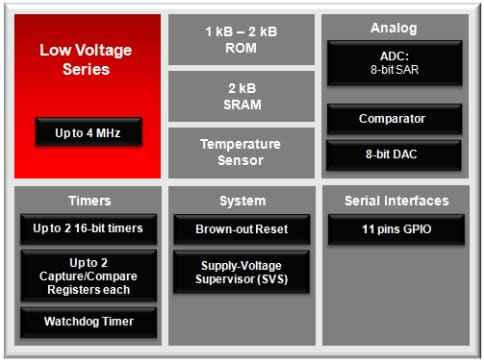 Low Voltage Series

Up to 4 MHz

1 kB – 2 kB ROM

2 kB SRAM

Temperature Sensor

Analog

ADC: 8-bit SAR

Comparator

8-bit DAC

Timers

Up to 2 16-bit timers

Up to 2 Capture/Compare Registers each

Watchdog Timer

System

Brown-out Reset

Supply-Voltage Supervisor (SVS)

Serial Interfaces

11 pins GPIO